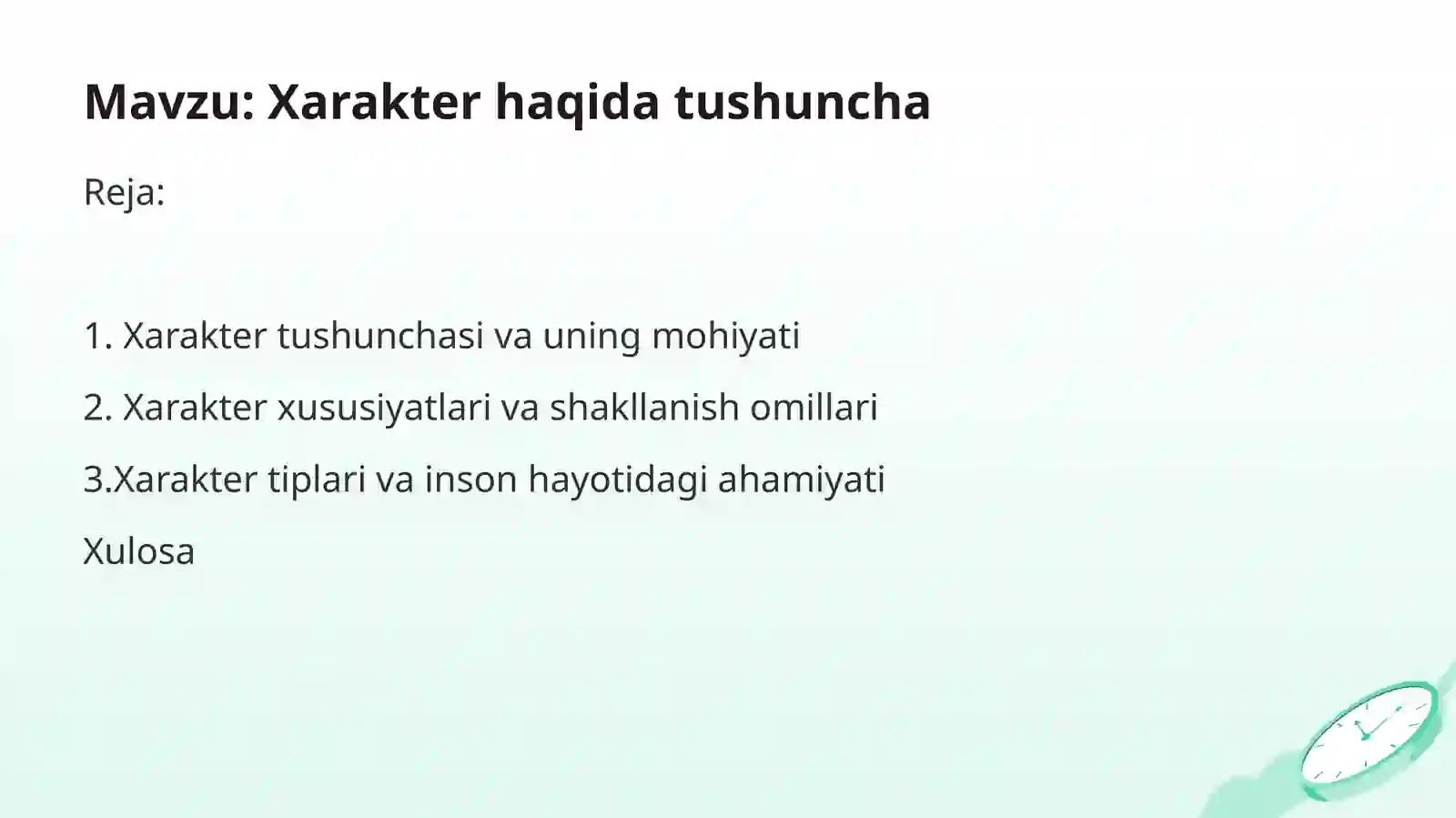 Mavzu: Xarakter haqida tushuncha

Reja:

1. Xarakter tushunchasi va uning mohiyati

2. Xarakter xususiyatlari va shakllanish omillari

3.Xarakter tiplari va inson hayotidagi ahamiyati

Xulosa